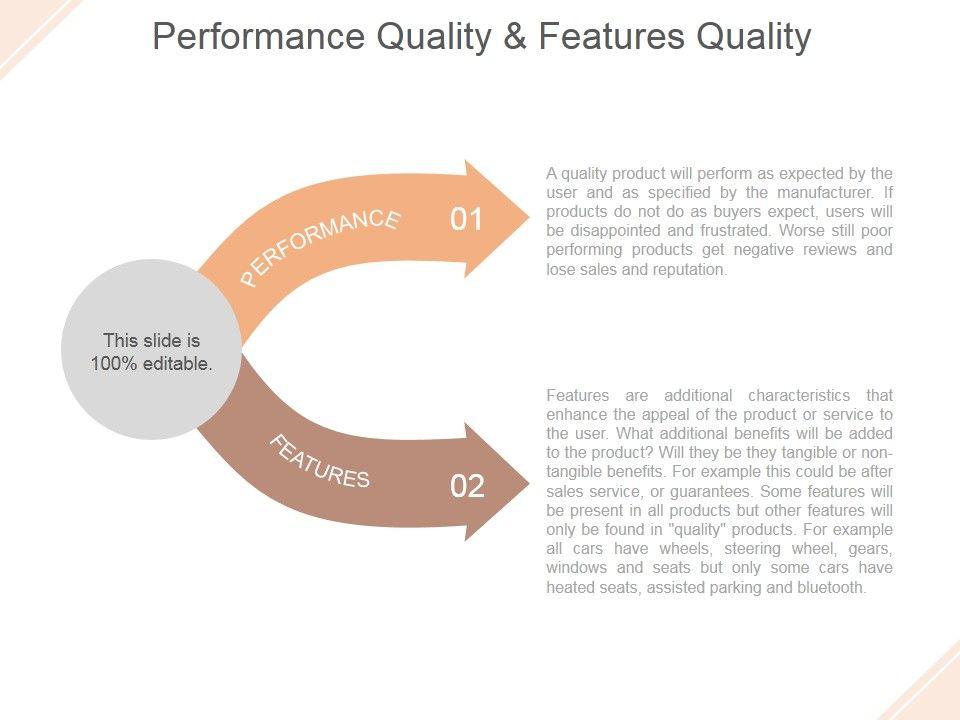 Performance Quality & Features Quality

This slide is 100% editable.

PERFORMANCE

01

A quality product will perform as expected by the user and as specified by the manufacturer. If products do not do as buyers expect, users will be disappointed and frustrated. Worse still poor performing products get negative reviews and lose sales and reputation.

FEATURES

02

Features are additional characteristics that enhance the appeal of the product or service to the user. What additional benefits will be added to the product? Will they be they tangible or non-tangible benefits. For example this could be after sales service, or guarantees. Some features will be present in all products but other features will only be found in "quality" products. For example all cars have wheels, steering wheel, gears, windows and seats but only some cars have heated seats, assisted parking and bluetooth.